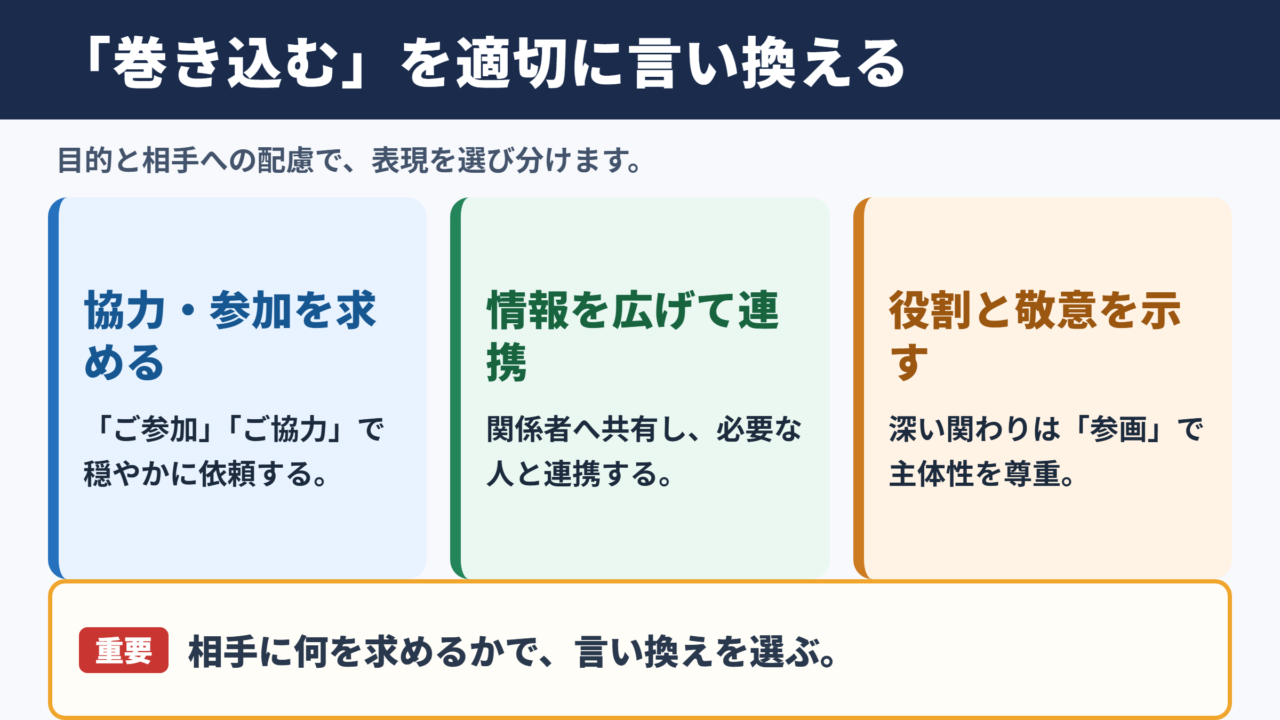 「巻き込む」を適切に言い換える

目的と相手への配慮で、表現を選び分けます。

協力・参加を求める

「ご参加」「ご協力」で穏やかに依頼する。

情報を広げて連携

関係者へ共有し、必要な人と連携する。

役割と敬意を示す

深い関わりは「参画」で主体性を尊重。

重要 相手に何を求めるかで、言い換えを選ぶ。